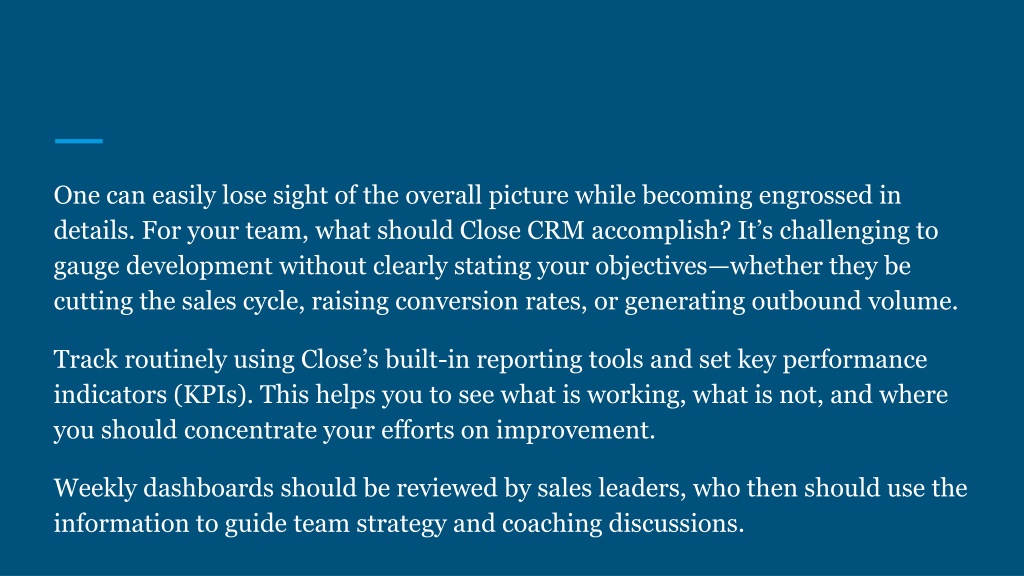 One can easily lose sight of the overall picture while becoming engrossed in details. For your team, what should Close CRM accomplish? It’s challenging to gauge development without clearly stating your objectives—whether they be cutting the sales cycle, raising conversion rates, or generating outbound volume.

Track routinely using Close’s built-in reporting tools and set key performance indicators (KPIs). This helps you to see what is working, what is not, and where you should concentrate your efforts on improvement.

Weekly dashboards should be reviewed by sales leaders, who then should use the information to guide team strategy and coaching discussions.